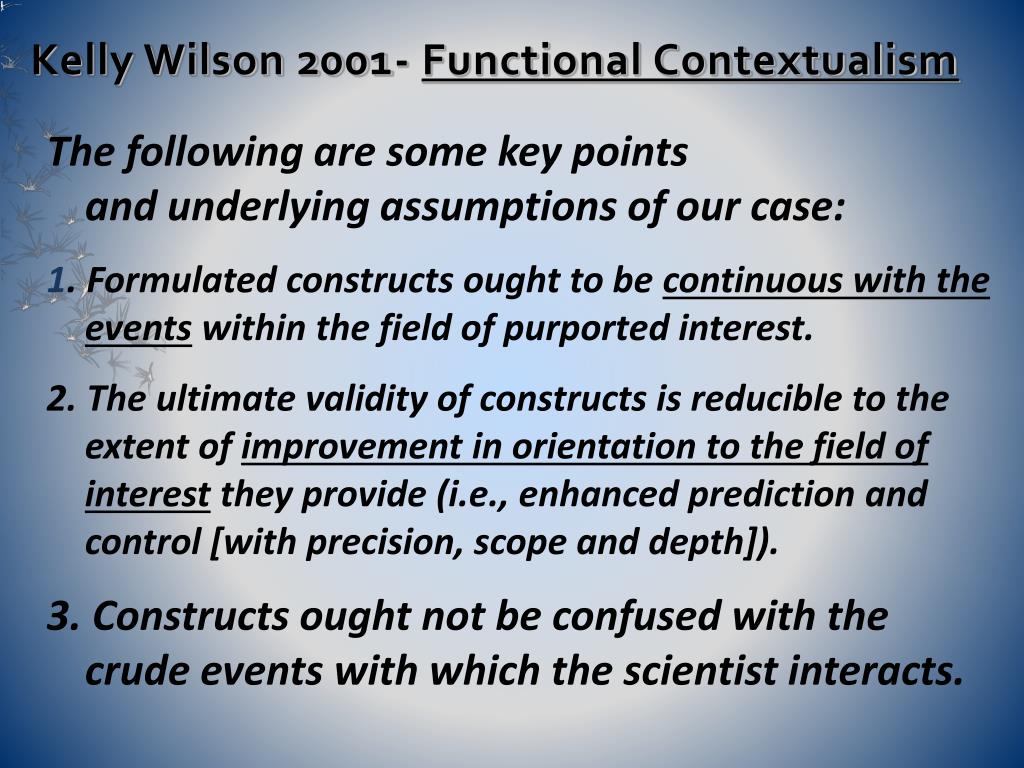 Kelly Wilson 2001- Functional Contextualism

The following are some key points and underlying assumptions of our case:

1. Formulated constructs ought to be continuous with the events within the field of purported interest.

2. The ultimate validity of constructs is reducible to the extent of improvement in orientation to the field of interest they provide (i.e., enhanced prediction and control [with precision, scope and depth]).

3. Constructs ought not be confused with the crude events with which the scientist interacts.